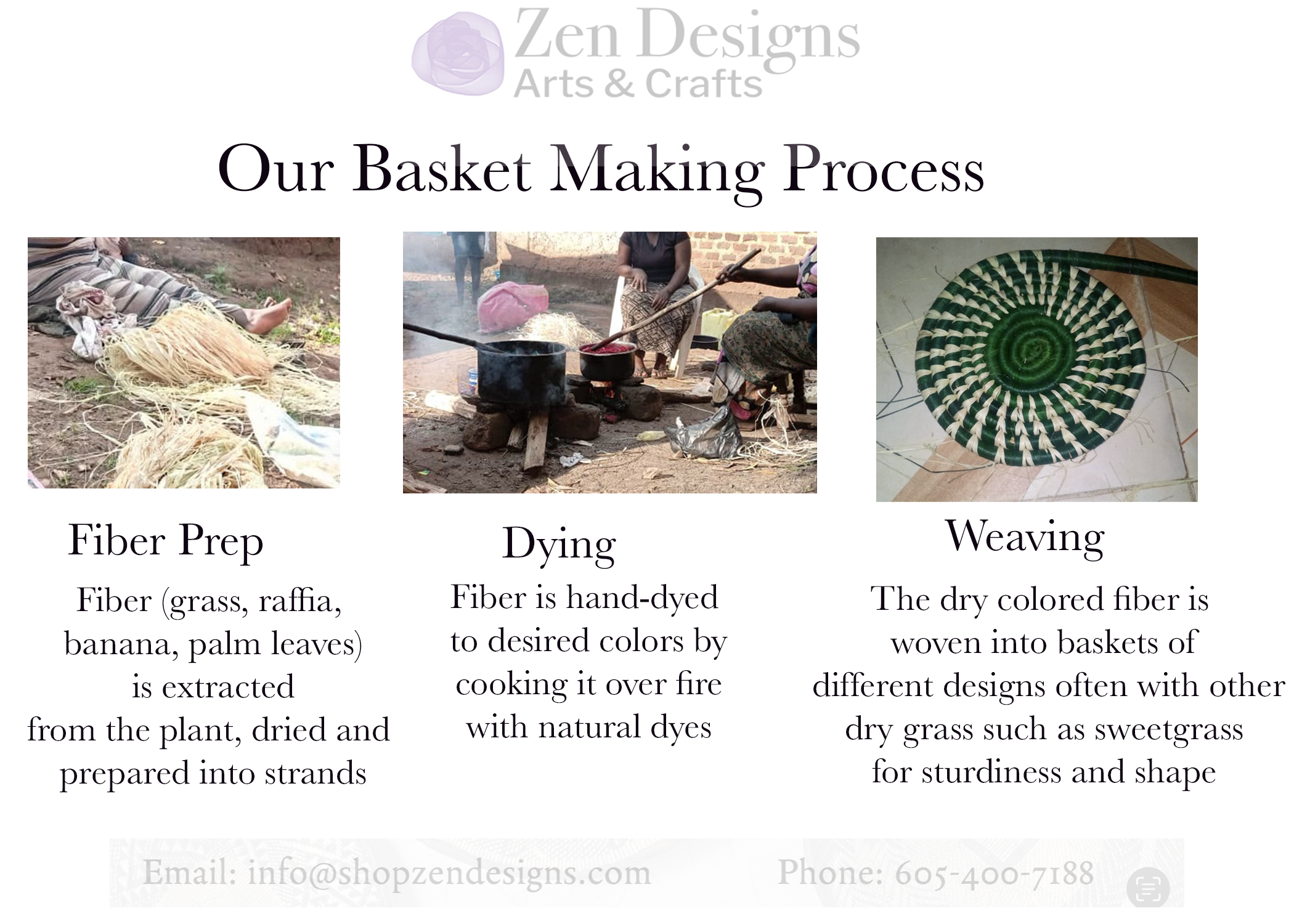 Zen Designs
Arts & Crafts

Our Basket Making Process

Fiber Prep

Fiber (grass, raffia, banana, palm leaves) is extracted from the plant, dried and prepared into strands

Dying

Fiber is hand-dyed to desired colors by cooking it over fire with natural dyes

Weaving

The dry colored fiber is woven into baskets of different designs often with other dry grass such as sweetgrass for sturdiness and shape

Email: info@shopzendesigns.com Phone: 605-400-7188